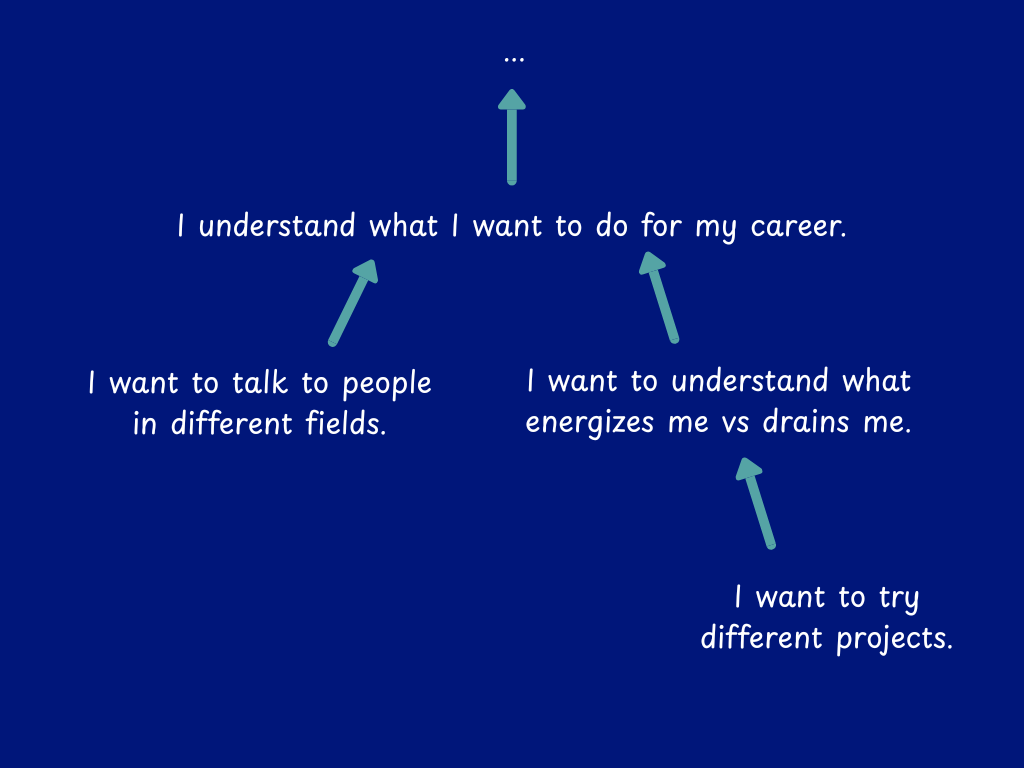 ...

I understand what I want to do for my career.

I want to talk to people in different fields.

I want to understand what energizes me vs drains me.

I want to try different projects.